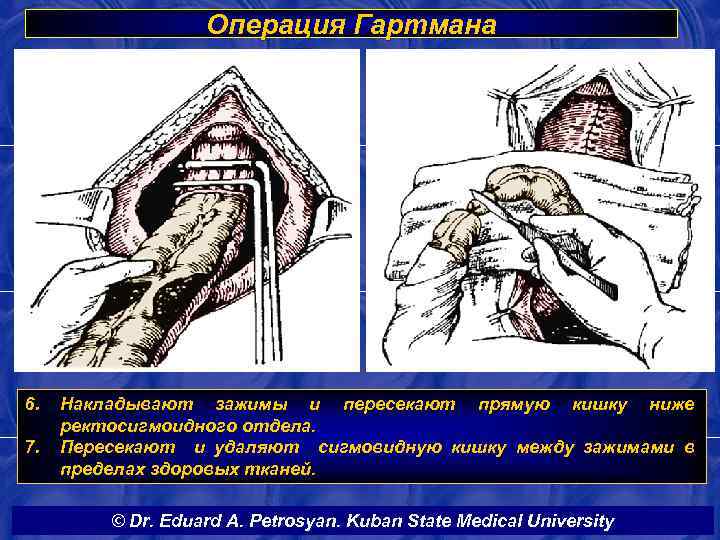 Операция Гартмана

6. Накладывают зажимы и пересекают прямую кишку ниже ректосигмоидного отдела.
7. Пересекают и удаляют сигмовидную кишку между зажимами в пределах здоровых тканей.

© Dr. Eduard A. Petrosyan. Kuban State Medical University